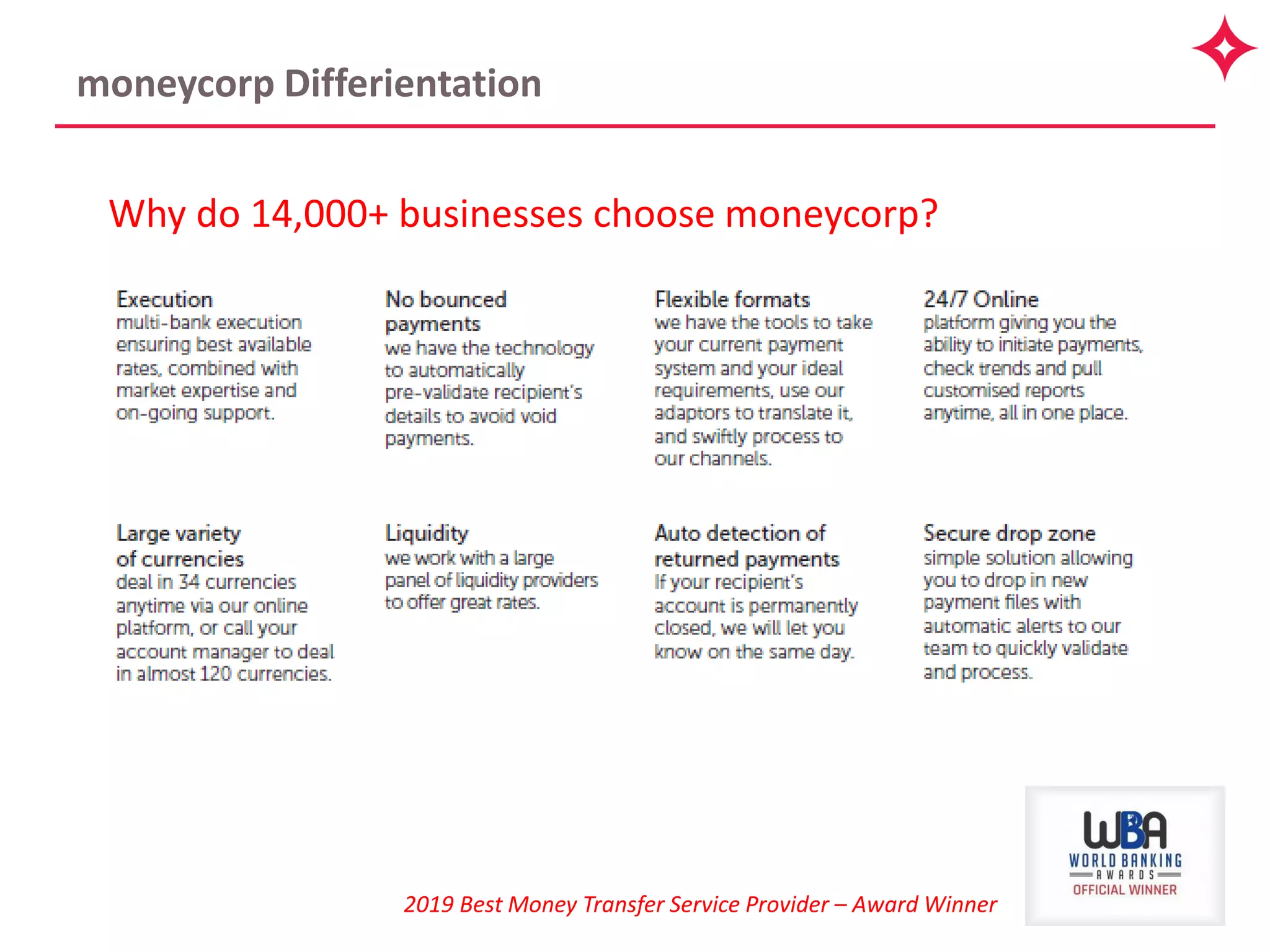 moneycorp Differientation

Why do 14,000+ businesses choose moneycorp?

Execution
multi-bank execution ensuring best available rates, combined with market expertise and on-going support.

No bounced payments
we have the technology to automatically pre-validate recipient's details to avoid void payments.

Flexible formats
we have the tools to take your current payment system and your ideal requirements, use our adaptors to translate it, and swiftly process to our channels.

24/7 Online
platform giving you the ability to initiate payments, check trends and pull customised reports anytime, all in one place.

Large variety of currencies
deal in 34 currencies anytime via our online platform, or call your account manager to deal in almost 120 currencies.

Liquidity
we work with a large panel of liquidity providers to offer great rates.

Auto detection of returned payments
If your recipient's account is permanently closed, we will let you know on the same day.

Secure drop zone
simple solution allowing you to drop in new payment files with automatic alerts to our team to quickly validate and process.

2019 Best Money Transfer Service Provider – Award Winner

WBA
WORLD BANKING
AWARDS
OFFICIAL WINNER